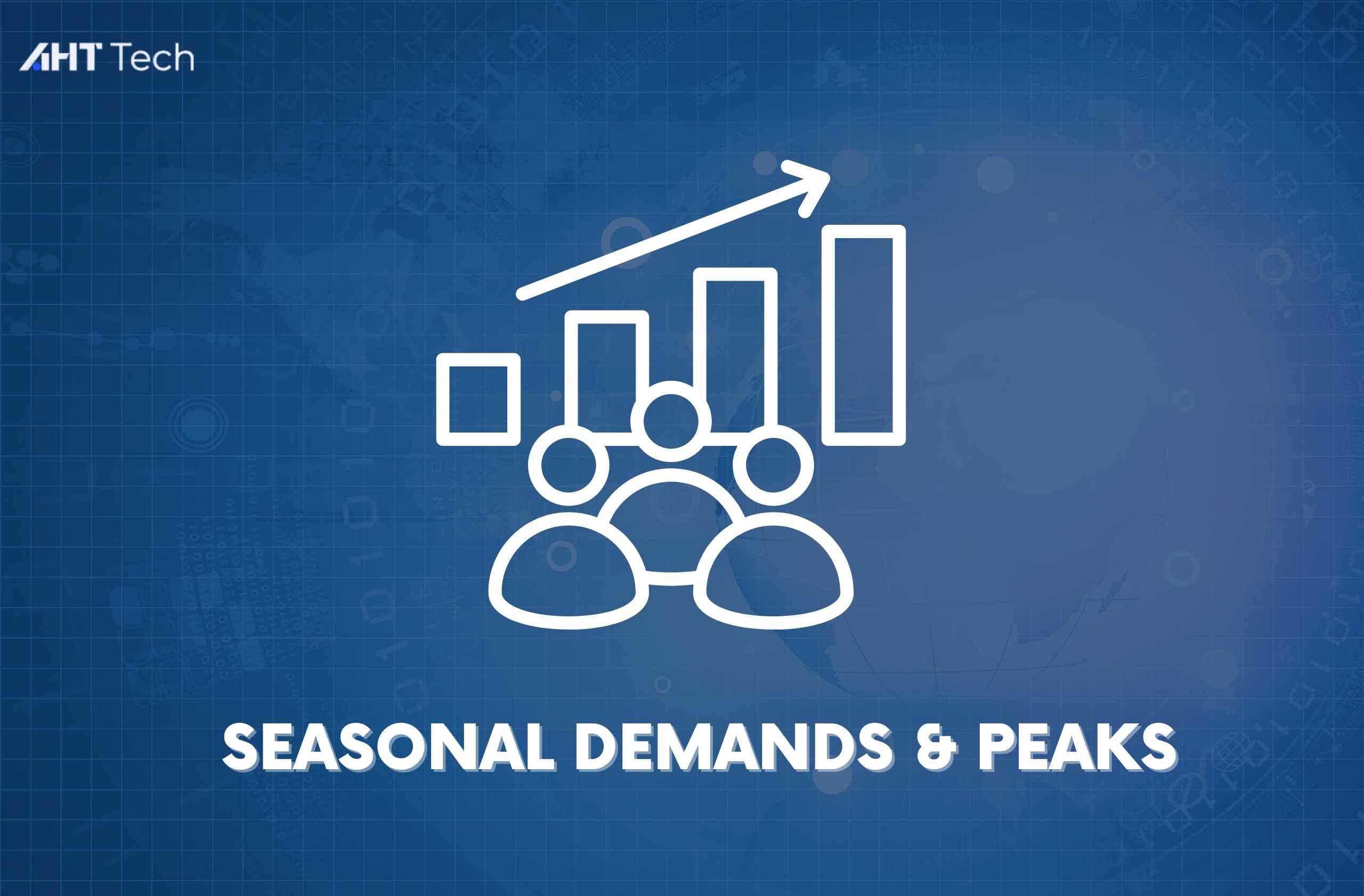 AHT Tech

SEASONAL DEMANDS & PEAKS